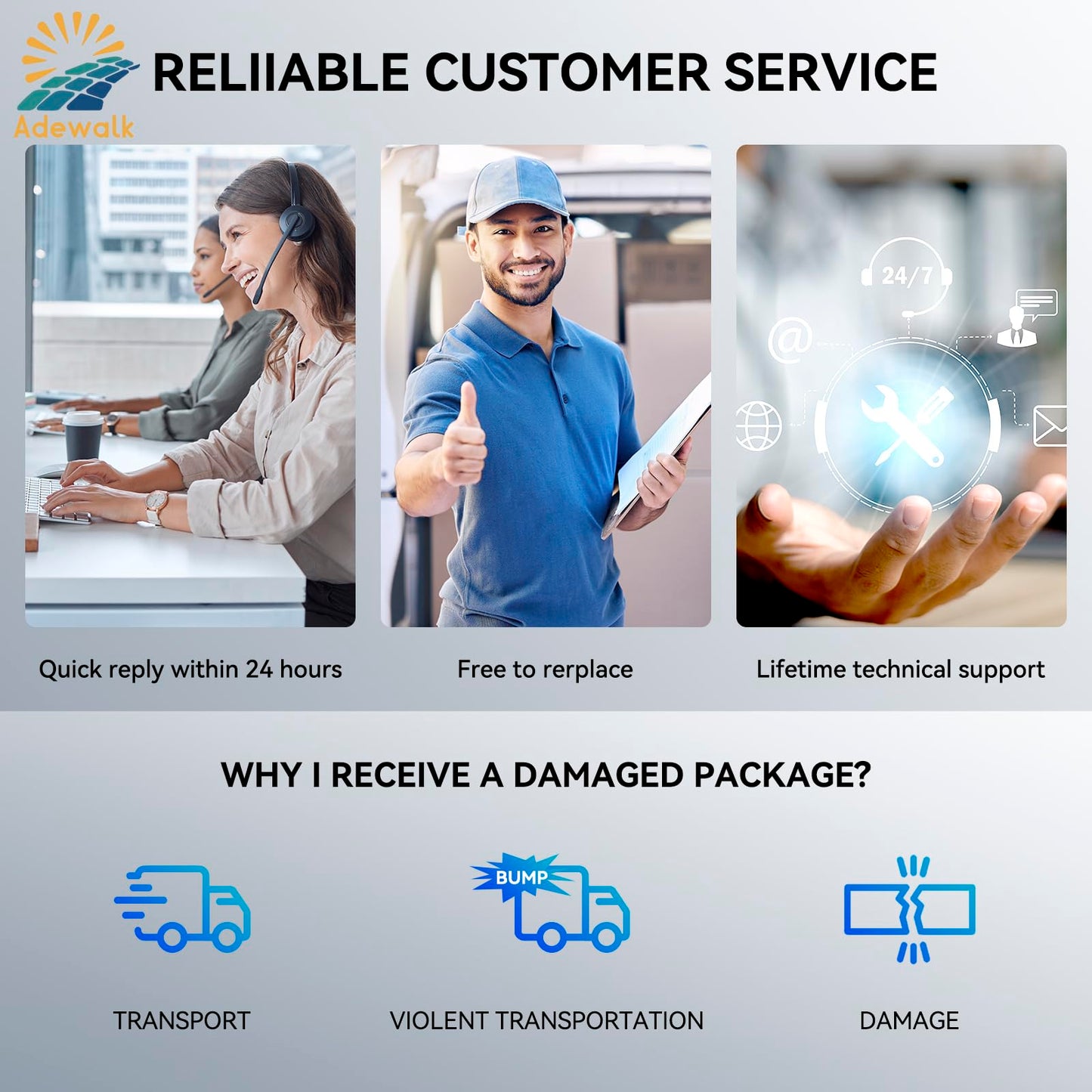 Adewalk

RELIIABLE CUSTOMER SERVICE

24/7

@

Quick reply within 24 hours

Free to rerplace

Lifetime technical support

WHY I RECEIVE A DAMAGED PACKAGE?

BUMP

TRANSPORT

VIOLENT TRANSPORTATION

DAMAGE